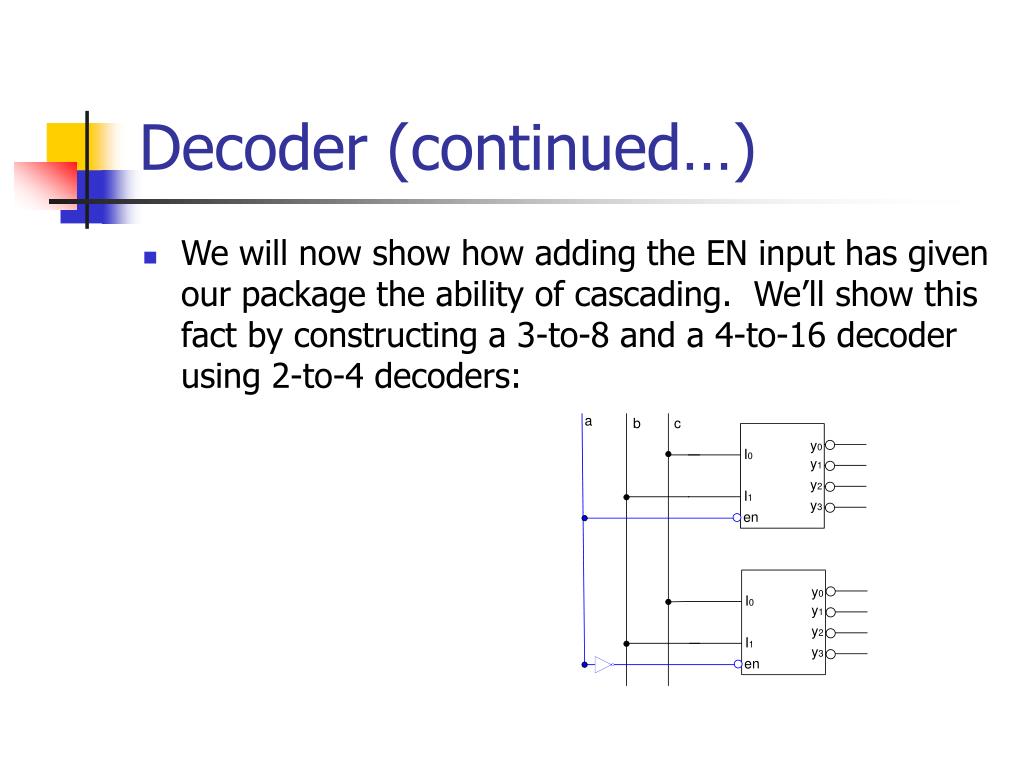 Decoder (continued…)

We will now show how adding the EN input has given our package the ability of cascading. We'll show this fact by constructing a 3-to-8 and a 4-to-16 decoder using 2-to-4 decoders:

a b c

$I_0$
$I_1$
en
$y_0$
$y_1$
$y_2$
$y_3$

$I_0$
$I_1$
en
$y_0$
$y_1$
$y_2$
$y_3$